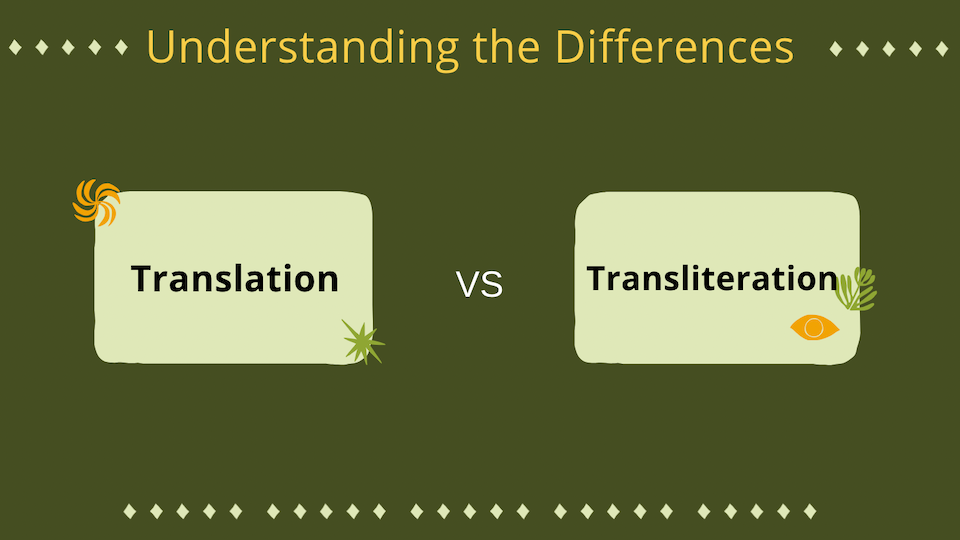 Understanding the Differences

Translation

VS

Transliteration